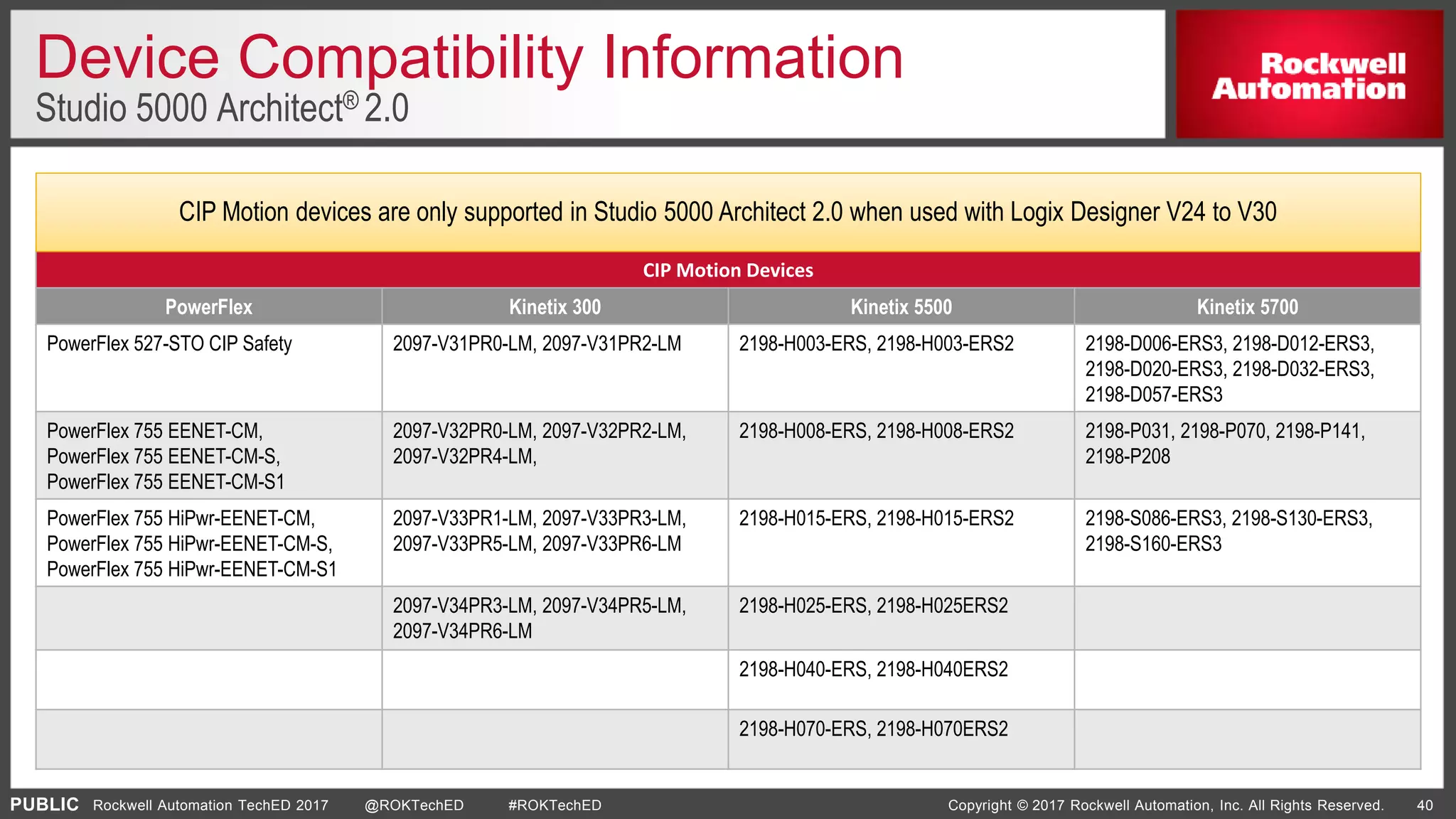 Device Compatibility Information
Studio 5000 Architect® 2.0

Rockwell Automation

CIP Motion devices are only supported in Studio 5000 Architect 2.0 when used with Logix Designer V24 to V30

CIP Motion Devices

| PowerFlex | Kinetix 300 | Kinetix 5500 | Kinetix 5700 |
|---|---|---|---|
| PowerFlex 527-STO CIP Safety | 2097-V31PR0-LM, 2097-V31PR2-LM | 2198-H003-ERS, 2198-H003-ERS2 | 2198-D006-ERS3, 2198-D012-ERS3, 2198-D020-ERS3, 2198-D032-ERS3, 2198-D057-ERS3 |
| PowerFlex 755 EENET-CM, PowerFlex 755 EENET-CM-S, PowerFlex 755 EENET-CM-S1 | 2097-V32PR0-LM, 2097-V32PR2-LM, 2097-V32PR4-LM, | 2198-H008-ERS, 2198-H008-ERS2 | 2198-P031, 2198-P070, 2198-P141, 2198-P208 |
| PowerFlex 755 HiPwr-EENET-CM, PowerFlex 755 HiPwr-EENET-CM-S, PowerFlex 755 HiPwr-EENET-CM-S1 | 2097-V33PR1-LM, 2097-V33PR3-LM, 2097-V33PR5-LM, 2097-V33PR6-LM | 2198-H015-ERS, 2198-H015-ERS2 | 2198-S086-ERS3, 2198-S130-ERS3, 2198-S160-ERS3 |
| | 2097-V34PR3-LM, 2097-V34PR5-LM, 2097-V34PR6-LM | 2198-H025-ERS, 2198-H025ERS2 | |
| | | 2198-H040-ERS, 2198-H040ERS2 | |
| | | 2198-H070-ERS, 2198-H070ERS2 | |

PUBLIC Rockwell Automation TechED 2017 @ROKTechED #ROKTechED Copyright © 2017 Rockwell Automation, Inc. All Rights Reserved. 40